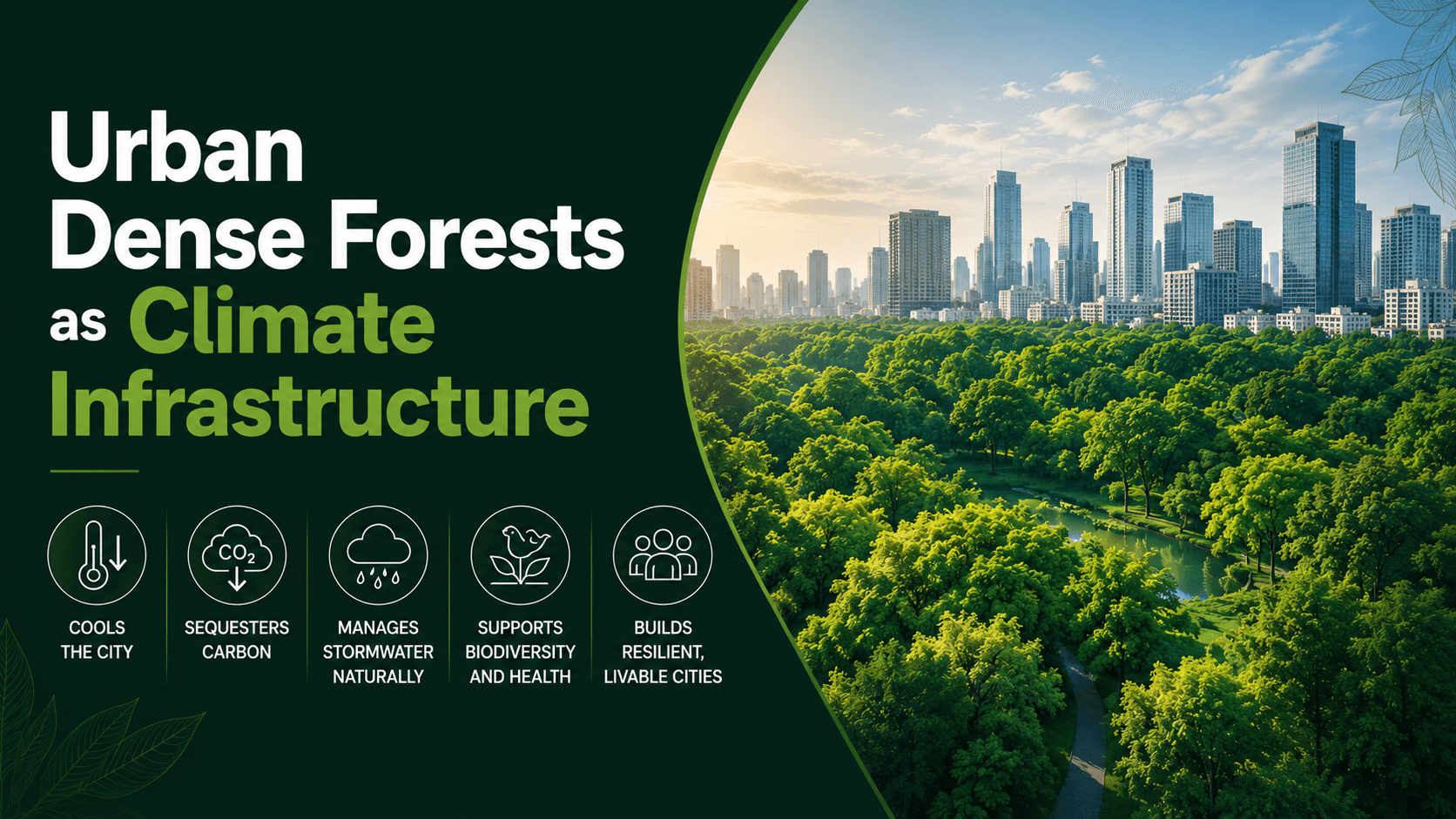 Urban
Dense Forests
as Climate
Infrastructure

$CO_2$

COOLS
THE CITY

SEQUESTERS
CARBON

MANAGES
STORMWATER
NATURALLY

SUPPORTS
BIODIVERSITY
AND HEALTH

BUILDS
RESILIENT,
LIVABLE CITIES